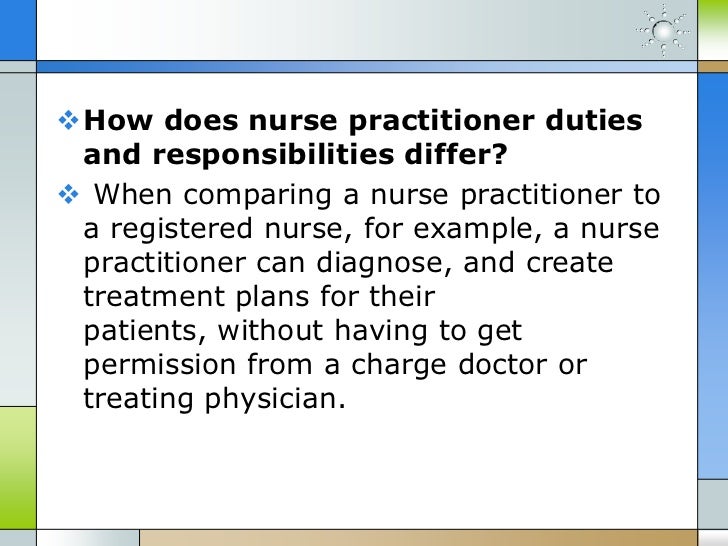 ❖ How does nurse practitioner duties and responsibilities differ?

❖ When comparing a nurse practitioner to a registered nurse, for example, a nurse practitioner can diagnose, and create treatment plans for their patients, without having to get permission from a charge doctor or treating physician.